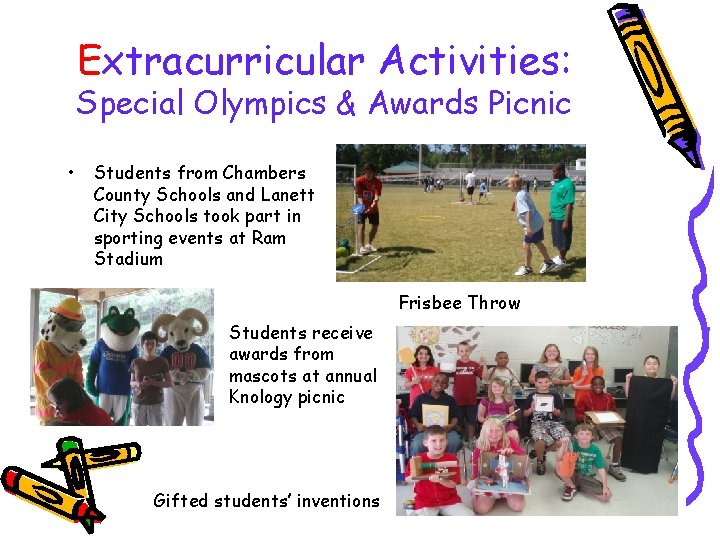 Extracurricular Activities:
Special Olympics & Awards Picnic

• Students from Chambers County Schools and Lanett City Schools took part in sporting events at Ram Stadium

Frisbee Throw

Students receive awards from mascots at annual Knology picnic

Gifted students' inventions